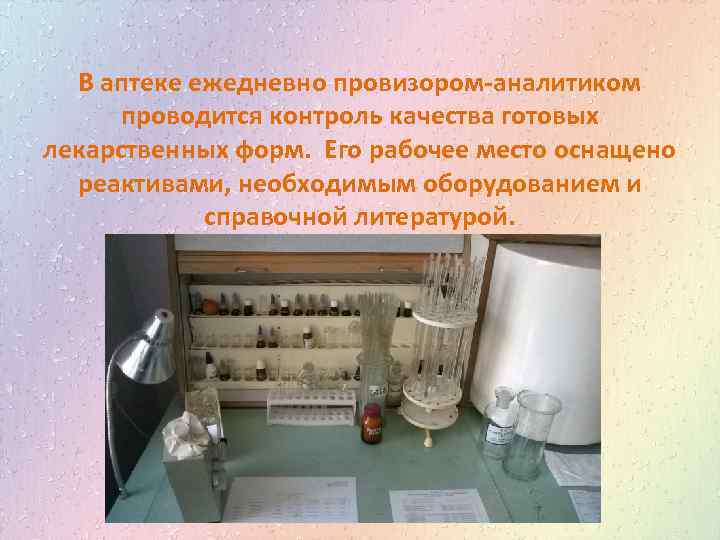 В аптеке ежедневно провизором-аналитиком проводится контроль качества готовых лекарственных форм. Его рабочее место оснащено реактивами, необходимым оборудованием и справочной литературой.